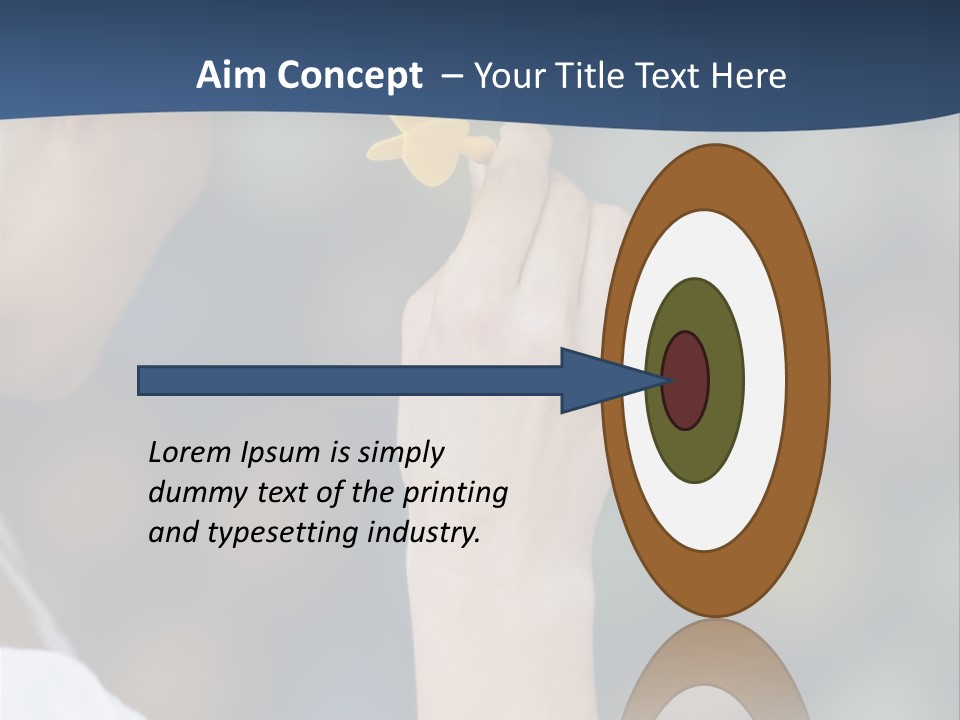 Aim Concept – Your Title Text Here

Lorem Ipsum is simply dummy text of the printing and typesetting industry.